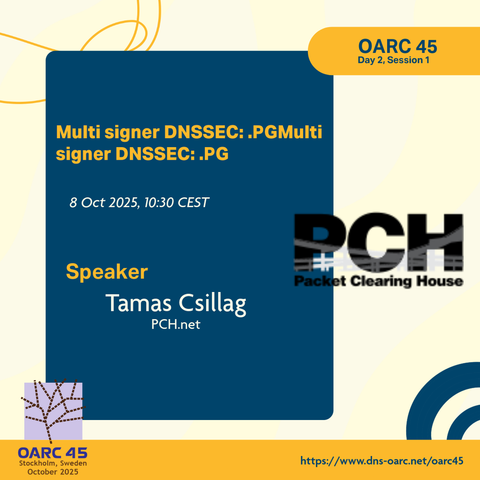 OARC 45
Day 2, Session 1

Multi signer DNSSEC: .PGMulti signer DNSSEC: .PG

8 Oct 2025, 10:30 CEST

PCH
Packet Clearing House

Speaker
Tamas Csillag
PCH.net

OARC 45
Stockholm, Sweden
October 2025

https://www.dns-oarc.net/oarc45